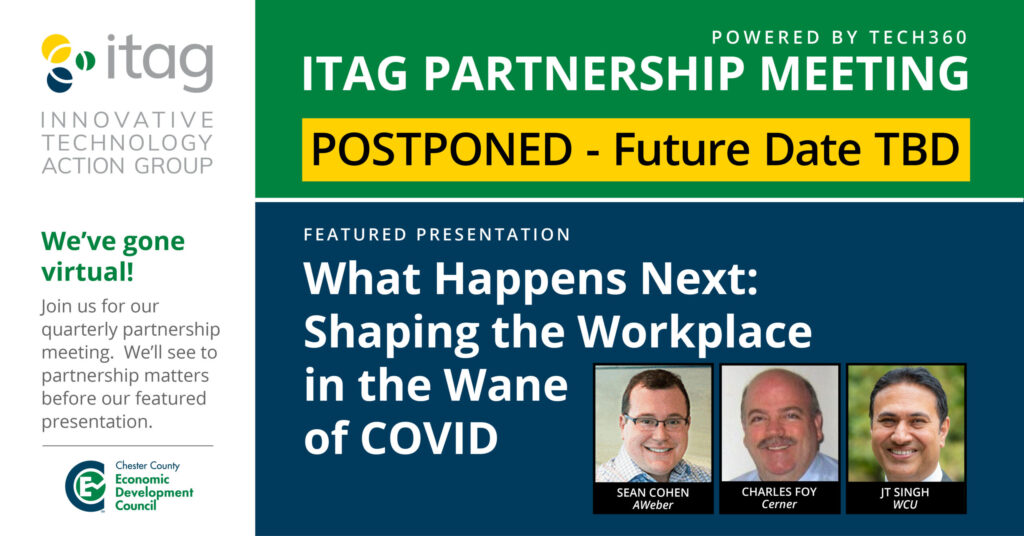 itag

INNOVATIVE TECHNOLOGY ACTION GROUP

We've gone virtual!

Join us for our quarterly partnership meeting. We'll see to partnership matters before our featured presentation.

Chester County Economic Development Council

POWERED BY TECH360

ITAG PARTNERSHIP MEETING

POSTPONED - Future Date TBD

FEATURED PRESENTATION

What Happens Next: Shaping the Workplace in the Wane of COVID

SEAN COHEN
AWeber

CHARLES FOY
Cerner

JT SINGH
WCU